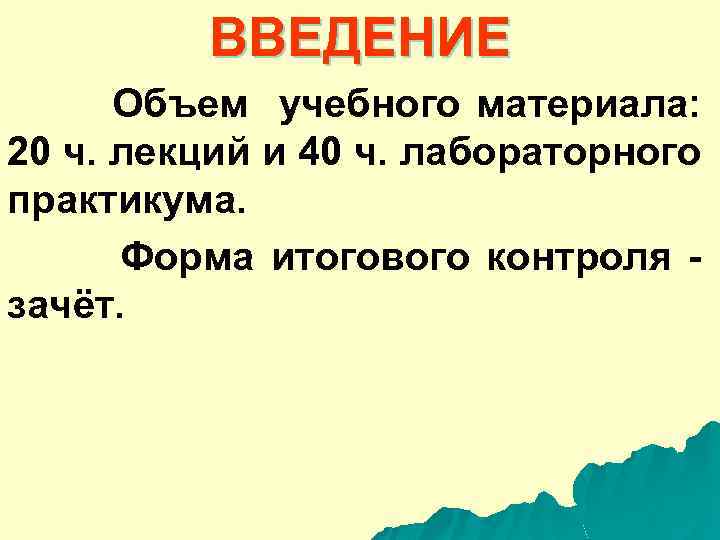 ВВЕДЕНИЕ

Объем учебного материала: 20 ч. лекций и 40 ч. лабораторного практикума.

Форма итогового контроля - зачёт.